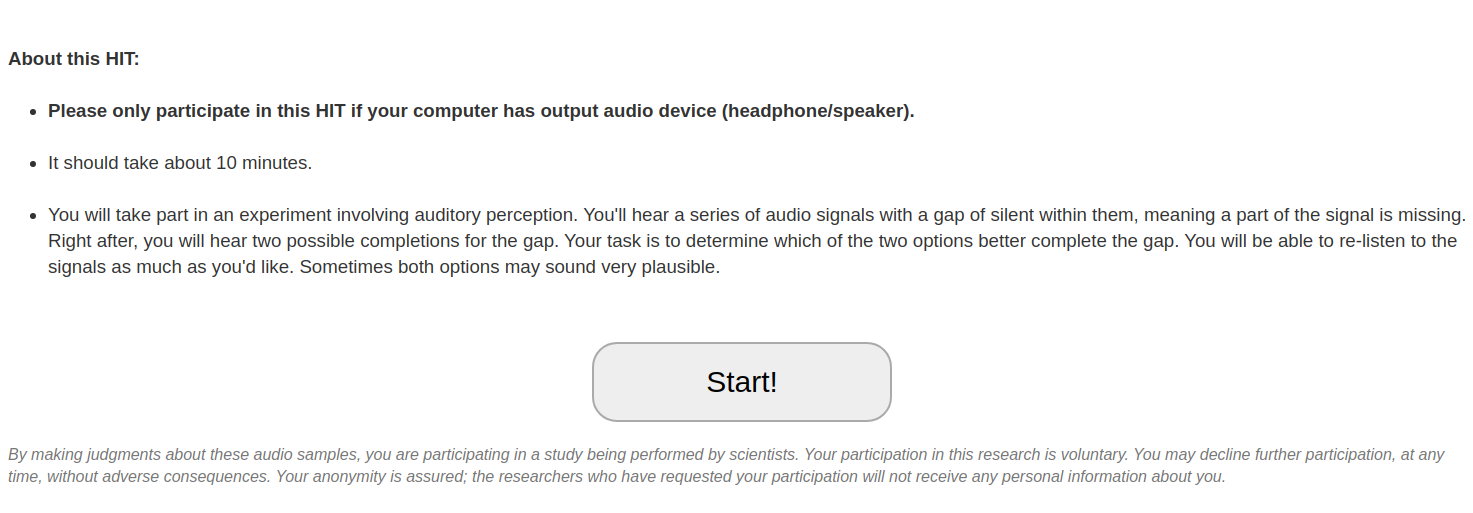 About this HIT:

- Please only participate in this HIT if your computer has output audio device (headphone/speaker).

- It should take about 10 minutes.

- You will take part in an experiment involving auditory perception. You'll hear a series of audio signals with a gap of silent within them, meaning a part of the signal is missing. Right after, you will hear two possible completions for the gap. Your task is to determine which of the two options better complete the gap. You will be able to re-listen to the signals as much as you'd like. Sometimes both options may sound very plausible.

Start!

By making judgments about these audio samples, you are participating in a study being performed by scientists. Your participation in this research is voluntary. You may decline further participation, at any time, without adverse consequences. Your anonymity is assured; the researchers who have requested your participation will not receive any personal information about you.